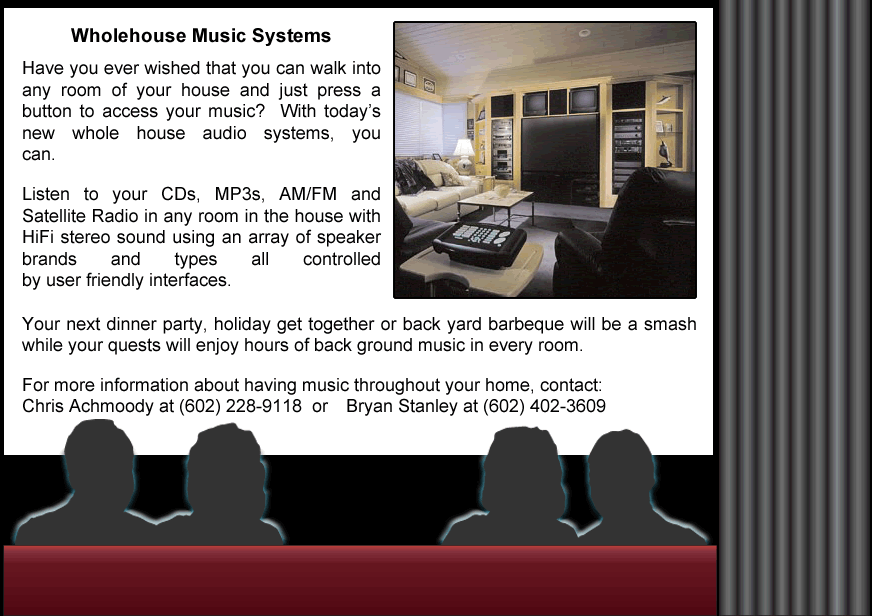 Wholehouse Music Systems

Have you ever wished that you can walk into any room of your house and just press a button to access your music? With today's new whole house audio systems, you can.

Listen to your CDs, MP3s, AM/FM and Satellite Radio in any room in the house with HiFi stereo sound using an array of speaker brands and types all controlled by user friendly interfaces.

Your next dinner party, holiday get together or back yard barbeque will be a smash while your quests will enjoy hours of back ground music in every room.

For more information about having music throughout your home, contact:
Chris Achmoody at (602) 228-9118 or Bryan Stanley at (602) 402-3609